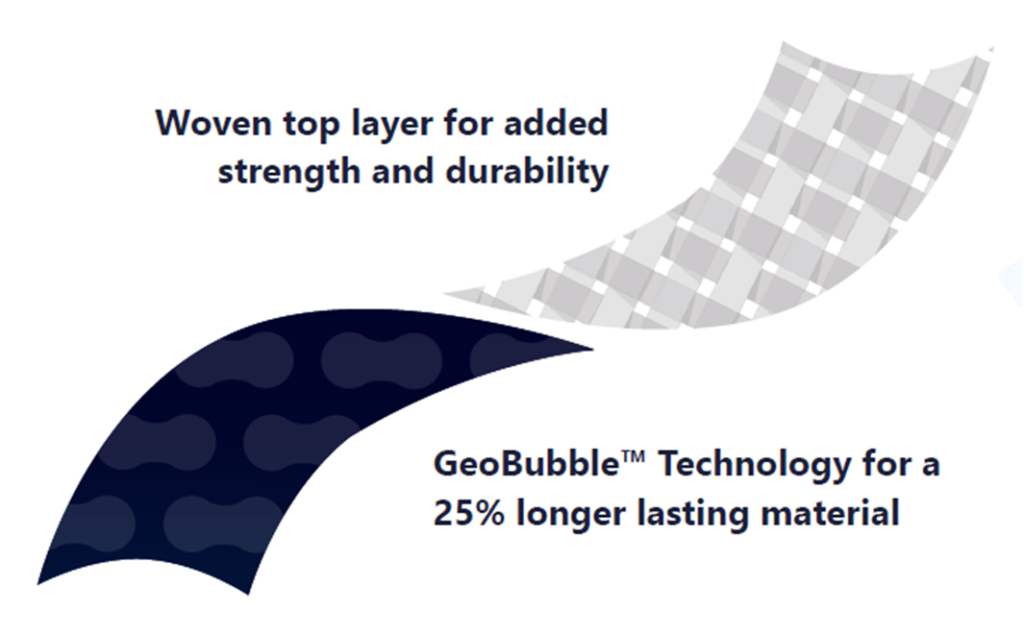 Woven top layer for added strength and durability

GeoBubble™ Technology for a 25% longer lasting material